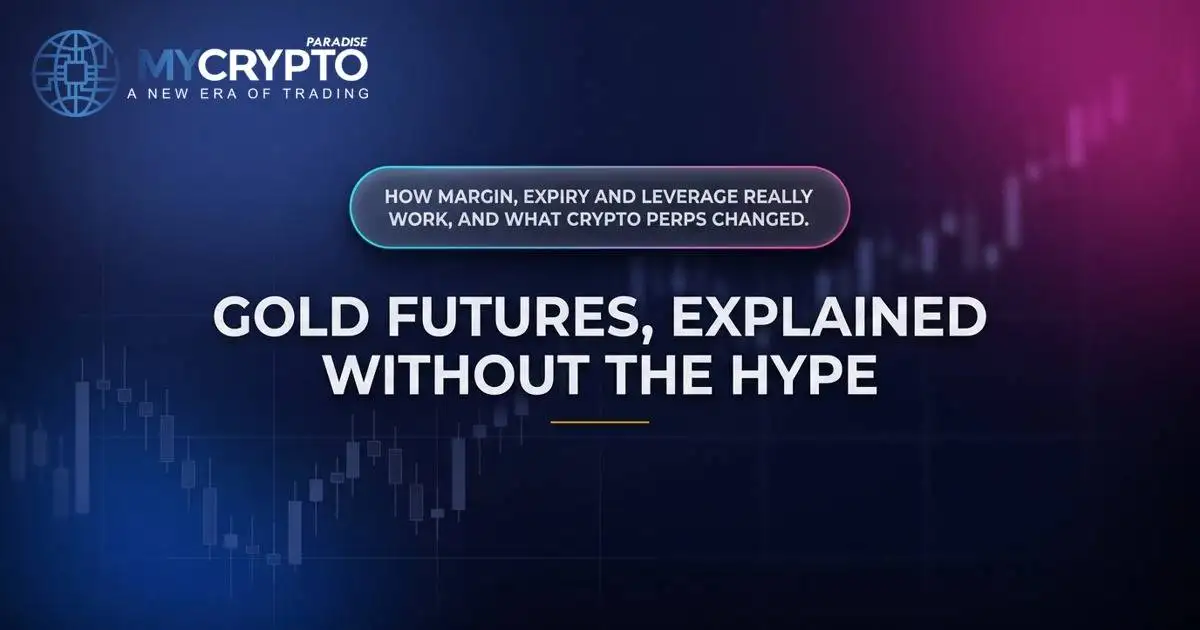 MYCRYPTO PARADISE
A NEW ERA OF TRADING

HOW MARGIN, EXPIRY AND LEVERAGE REALLY WORK, AND WHAT CRYPTO PERPS CHANGED.

GOLD FUTURES, EXPLAINED WITHOUT THE HYPE